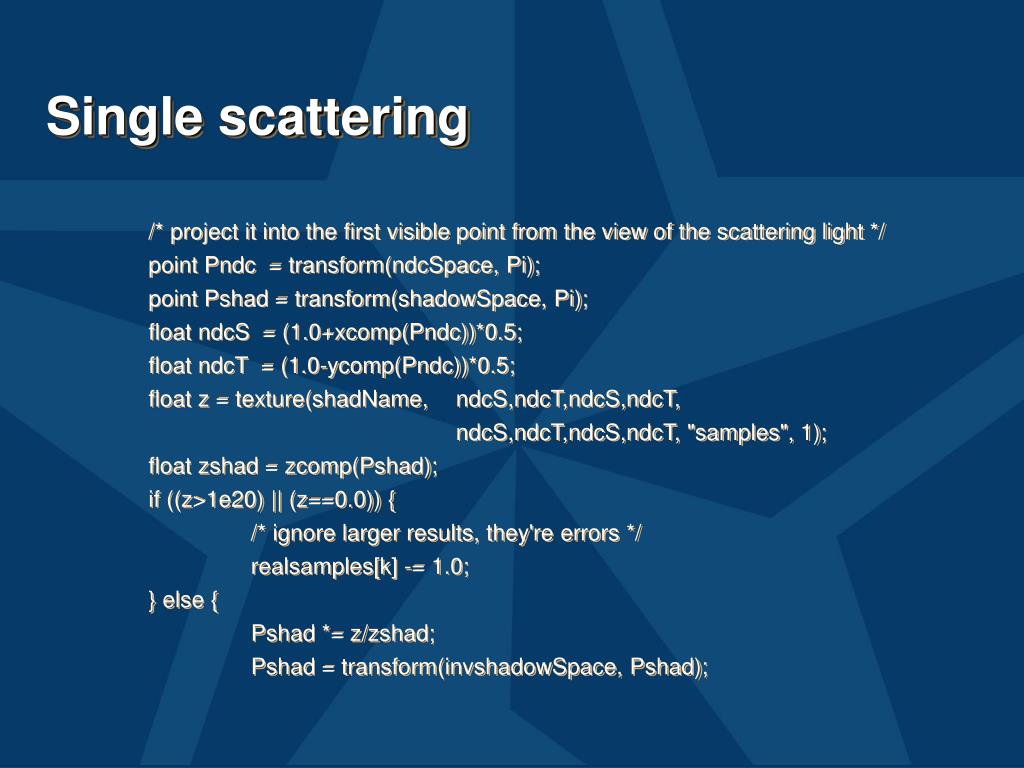 Single scattering

/* project it into the first visible point from the view of the scattering light */
point Pndc = transform(ndcSpace, Pi);
point Pshad = transform(shadowSpace, Pi);
float ndcS = (1.0+xcomp(Pndc))*0.5;
float ndcT = (1.0-ycomp(Pndc))*0.5;
float z = texture(shadName, ndcS,ndcT,ndcS,ndcT,
ndcS,ndcT,ndcS,ndcT, "samples", 1);
float zshad = zcomp(Pshad);
if ((z>1e20) || (z==0.0)) {
/* ignore larger results, they're errors */
realsamples[k] -= 1.0;
} else {
Pshad *= z/zshad;
Pshad = transform(invshadowSpace, Pshad);